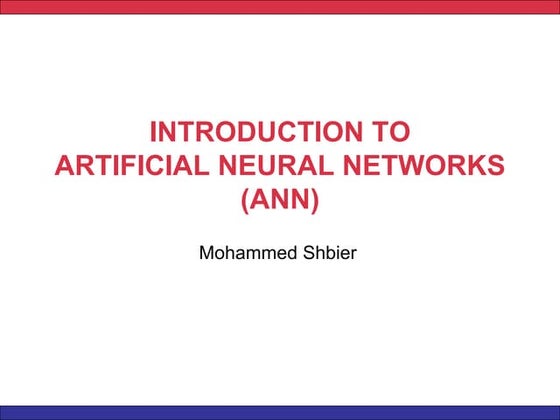 INTRODUCTION TO
ARTIFICIAL NEURAL NETWORKS
(ANN)

Mohammed Shbier